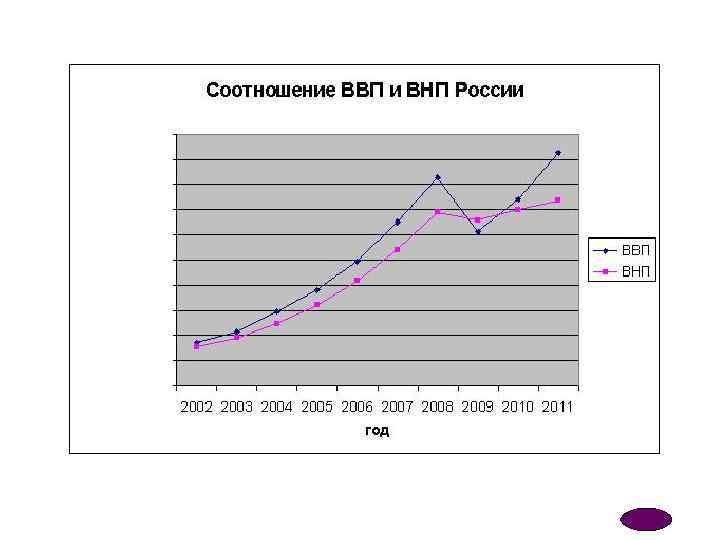 Соотношение ВВП и ВНП России

ВВП
ВНП

2002 2003 2004 2005 2006 2007 2008 2009 2010 2011

год